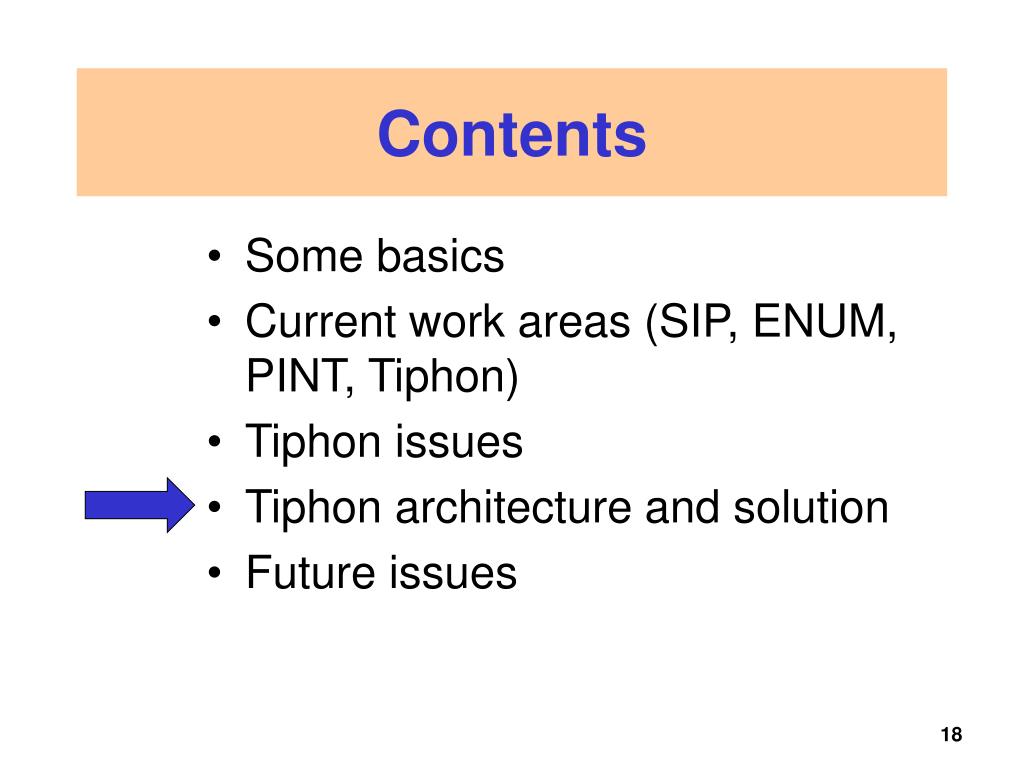 Contents

• Some basics
• Current work areas (SIP, ENUM, PINT, Tiphon)
• Tiphon issues
• Tiphon architecture and solution
• Future issues

18